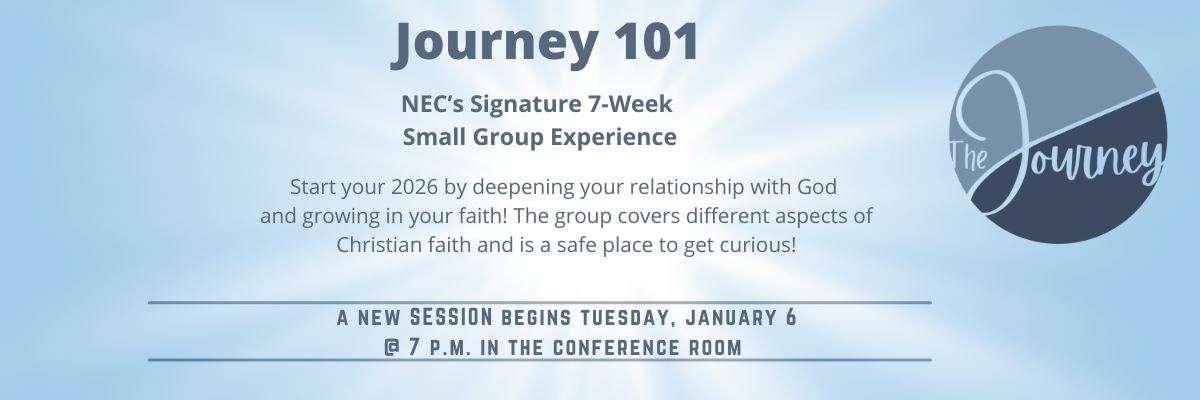 Journey 101

NEC's Signature 7-Week Small Group Experience

Start your 2026 by deepening your relationship with God and growing in your faith! The group covers different aspects of Christian faith and is a safe place to get curious!

A NEW SESSION BEGINS TUESDAY, JANUARY 6 @ 7 P.M. IN THE CONFERENCE ROOM

The Journey